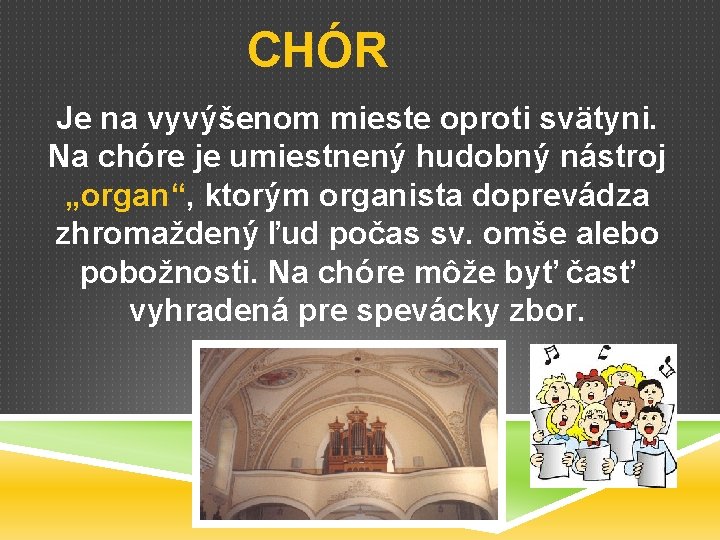 CHÓR

Je na vyvýšenom mieste oproti svätyni. Na chóre je umiestnený hudobný nástroj „organ“, ktorým organista doprevádza zhromaždený ľud počas sv. omše alebo pobožnosti. Na chóre môže byť časť vyhradená pre spevácky zbor.